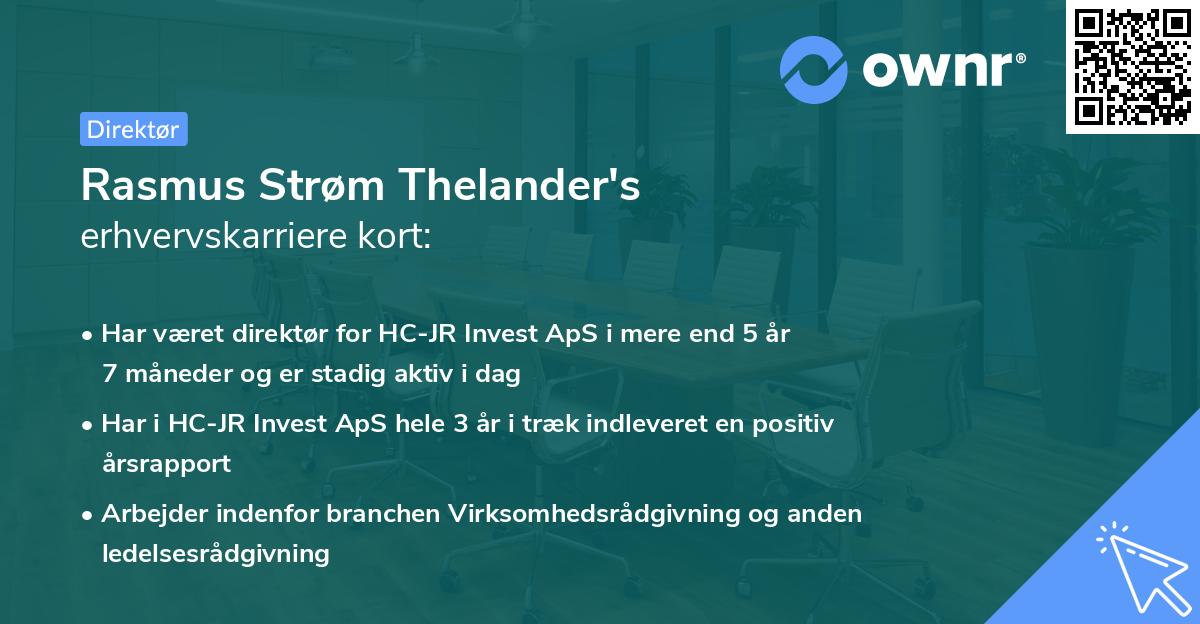 ownr®

Direktør

Rasmus Strøm Thelander's
erhvervskarriere kort:

• Har været direktør for HC-JR Invest ApS i mere end 5 år 7 måneder og er stadig aktiv i dag

• Har i HC-JR Invest ApS hele 3 år i træk indleveret en positiv årsrapport

• Arbejder indenfor branchen Virksomhedsrådgivning og anden ledelsesrådgivning